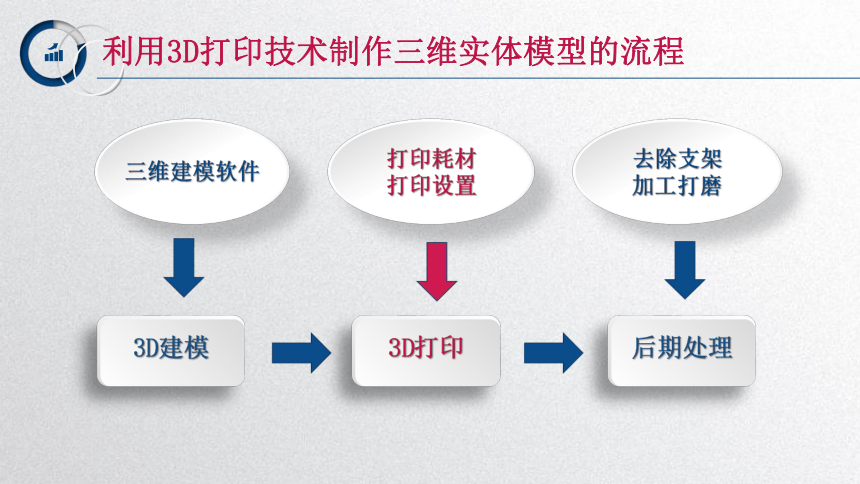 利用3D打印技术制作三维实体模型的流程

三维建模软件

打印耗材
打印设置

去除支架
加工打磨

3D建模

3D打印

后期处理